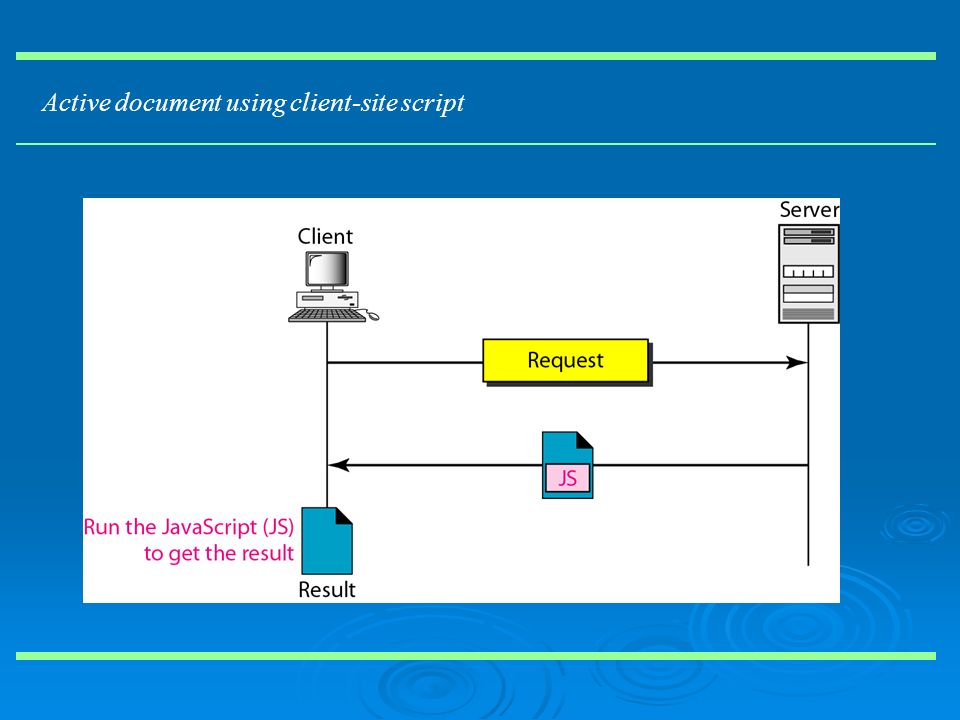 Active document using client-site script

Client

Server

Request

JS

Run the JavaScript (JS) to get the result

Result